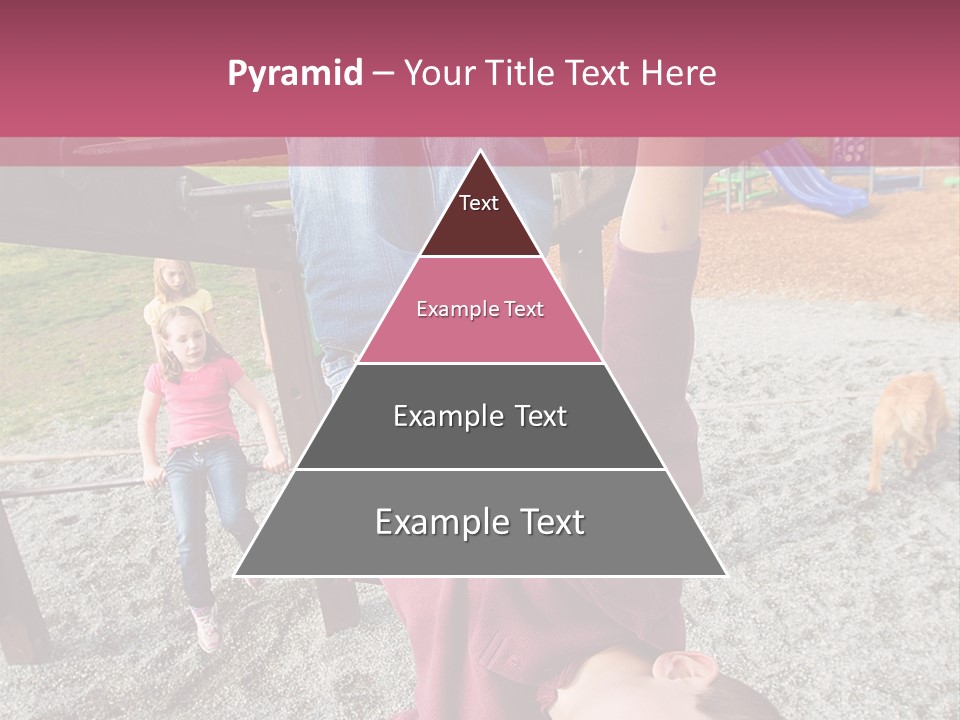 Pyramid – Your Title Text Here

Text

Example Text

Example Text

Example Text